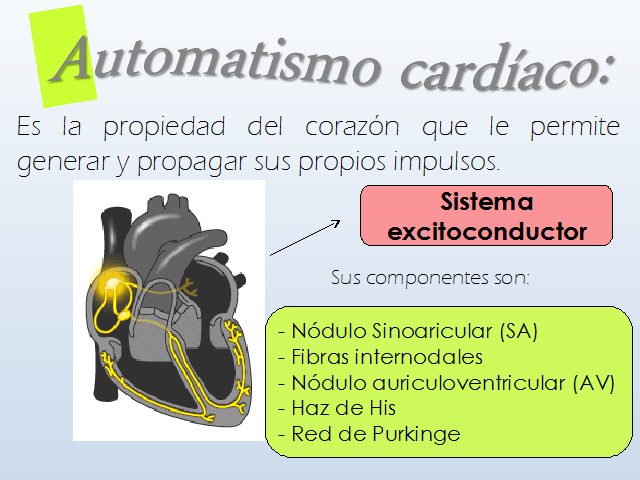 Automatismo cardíaco:

Es la propiedad del corazón que le permite generar y propagar sus propios impulsos.

Sistema excitoconductor

Sus componentes son:

- Nódulo Sinoaricular (SA)
- Fibras internodales
- Nódulo auriculoventricular (AV)
- Haz de His
- Red de Purkinge